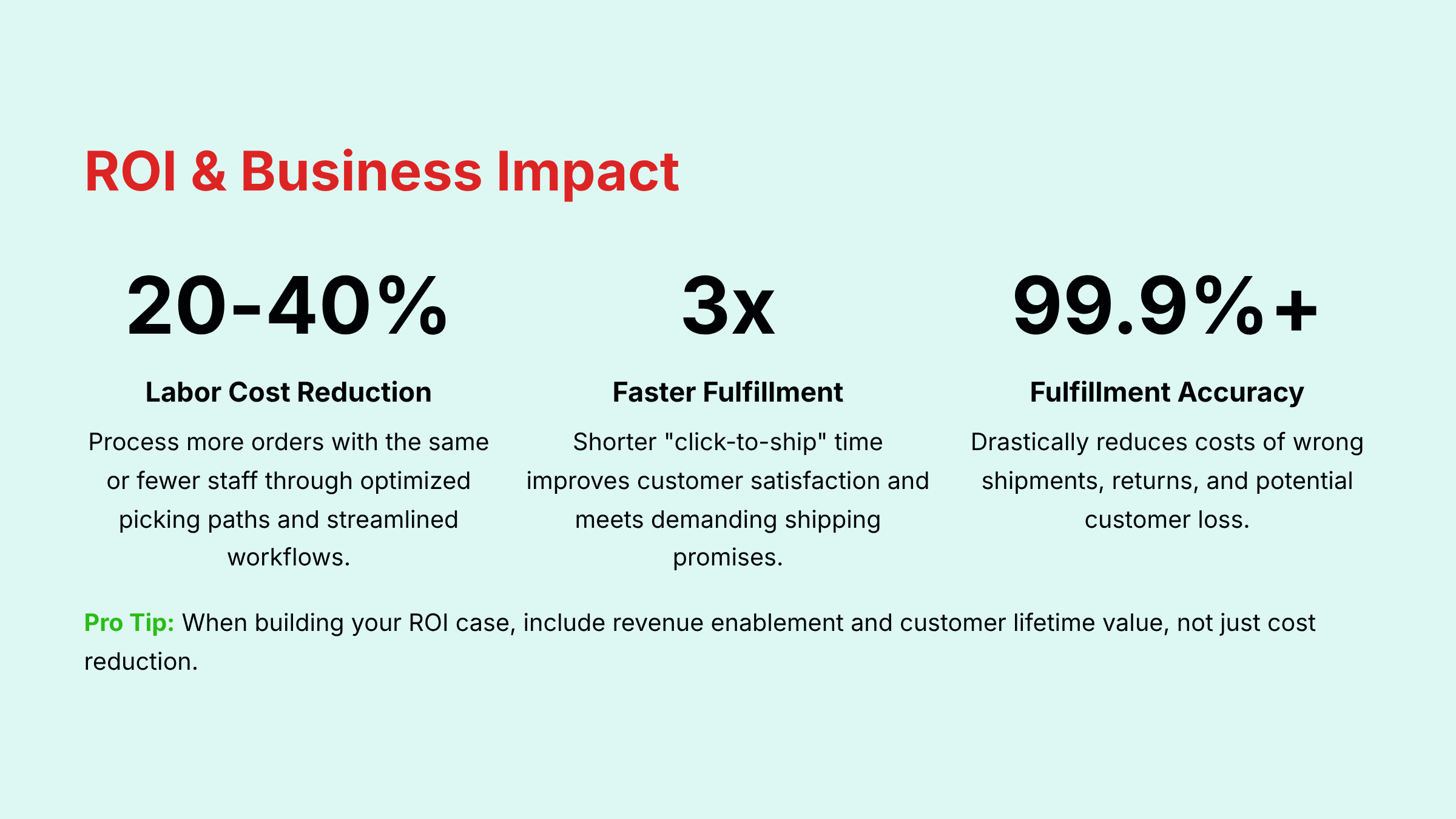 ROI & Business Impact

20-40%

Labor Cost Reduction

Process more orders with the same or fewer staff through optimized picking paths and streamlined workflows.

3x

Faster Fulfillment

Shorter "click-to-ship" time improves customer satisfaction and meets demanding shipping promises.

99.9%+

Fulfillment Accuracy

Drastically reduces costs of wrong shipments, returns, and potential customer loss.

Pro Tip: When building your ROI case, include revenue enablement and customer lifetime value, not just cost reduction.